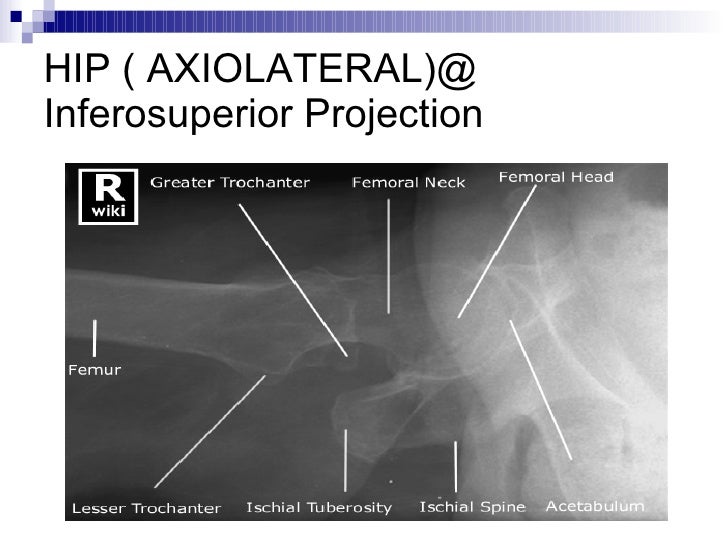 HIP ( AXIOLATERAL)@ Inferosuperior Projection

R wiki

Greater Trochanter

Femoral Neck

Femoral Head

Femur

Lesser Trochanter

Ischial Tuberosity

Ischial Spine

Acetabulum